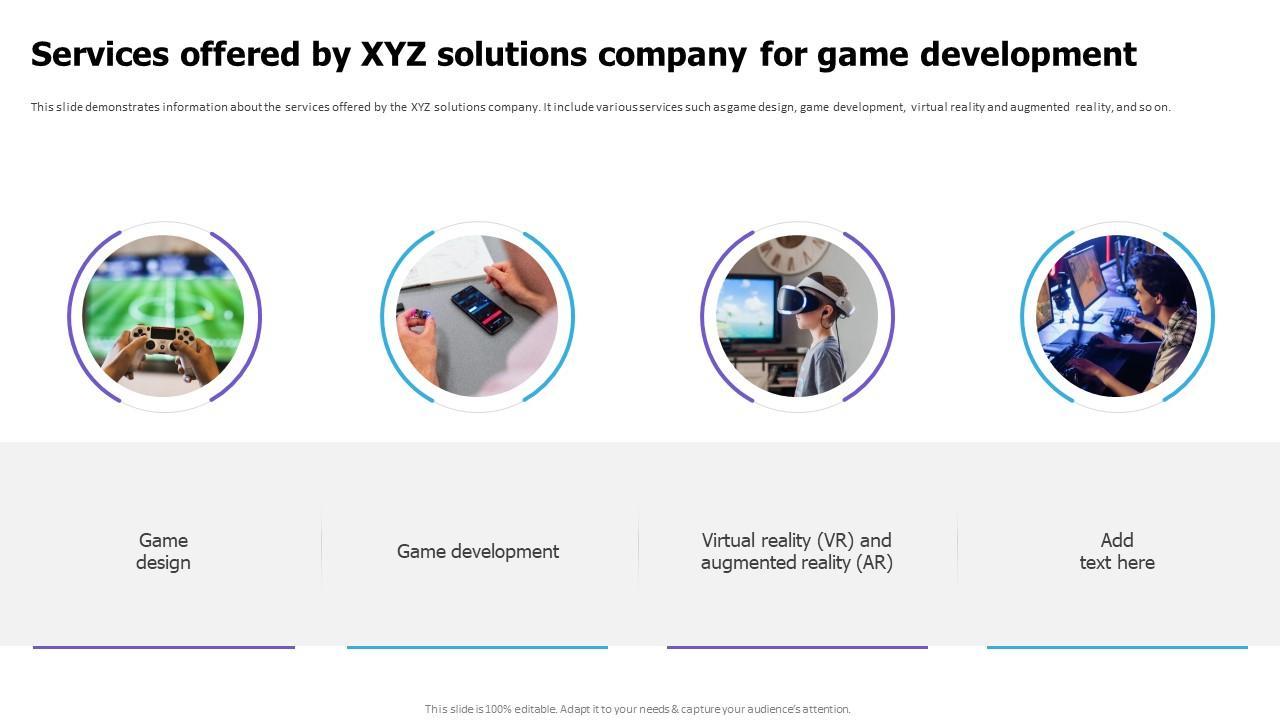 Services offered by XYZ solutions company for game development

This slide demonstrates information about the services offered by the XYZ solutions company. It include various services such as game design, game development, virtual reality and augmented reality, and so on.

Game design

Game development

Virtual reality (VR) and augmented reality (AR)

Add text here

This slide is 100% editable. Adapt it to your needs & capture your audience's attention.